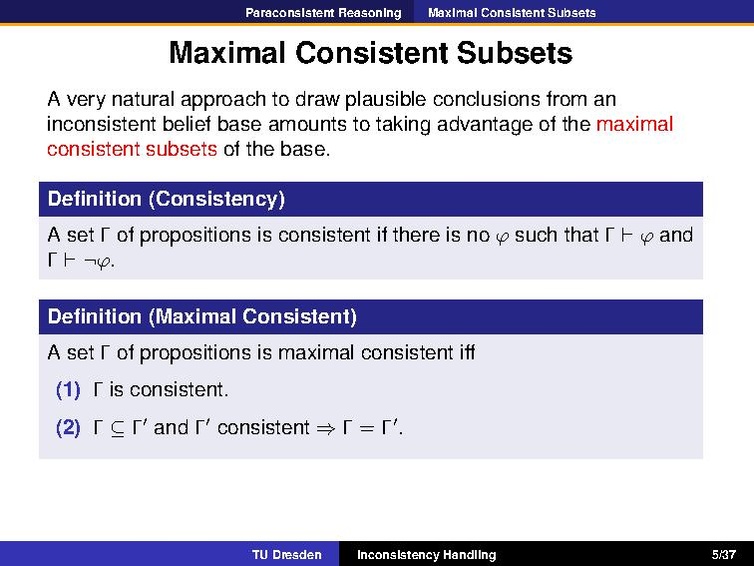 Paraconsistent Reasoning Maximal Consistent Subsets

Maximal Consistent Subsets

A very natural approach to draw plausible conclusions from an inconsistent belief base amounts to taking advantage of the maximal consistent subsets of the base.

Definition (Consistency)

A set $\Gamma$ of propositions is consistent if there is no $\varphi$ such that $\Gamma \vdash \varphi$ and $\Gamma \vdash \neg\varphi$.

Definition (Maximal Consistent)

A set $\Gamma$ of propositions is maximal consistent iff

(1) $\Gamma$ is consistent.

(2) $\Gamma \subseteq \Gamma'$ and $\Gamma'$ consistent $\Rightarrow \Gamma = \Gamma'$.

TU Dresden Inconsistency Handling 5/37